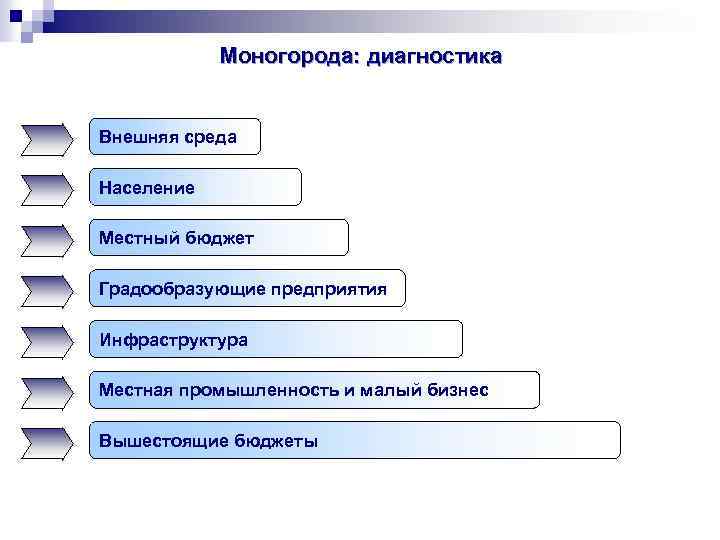 Моногорода: диагностика

Внешняя среда

Население

Местный бюджет

Градообразующие предприятия

Инфраструктура

Местная промышленность и малый бизнес

Вышестоящие бюджеты